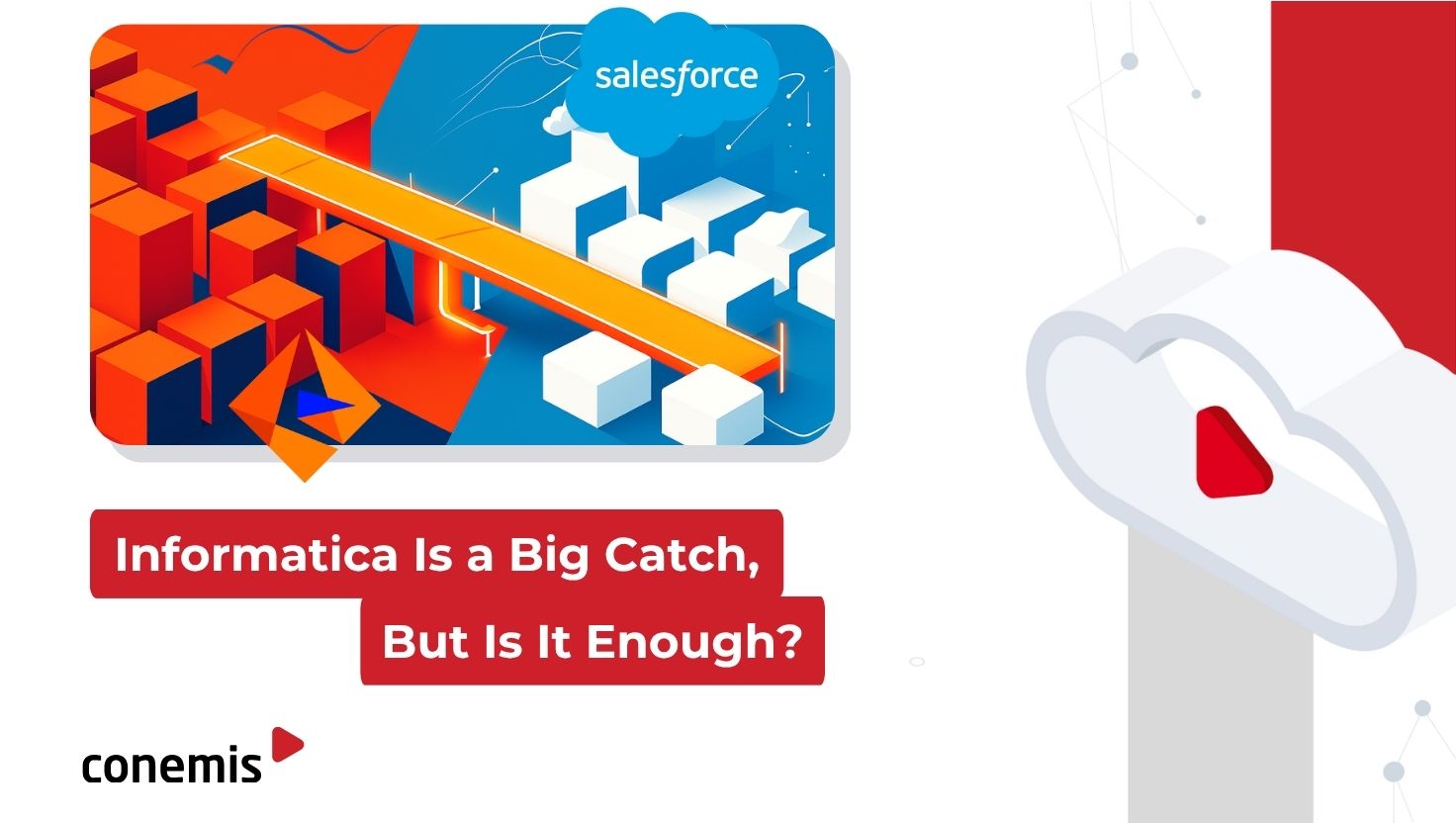 salesforce

Informatica Is a Big Catch,
But Is It Enough?

conemis